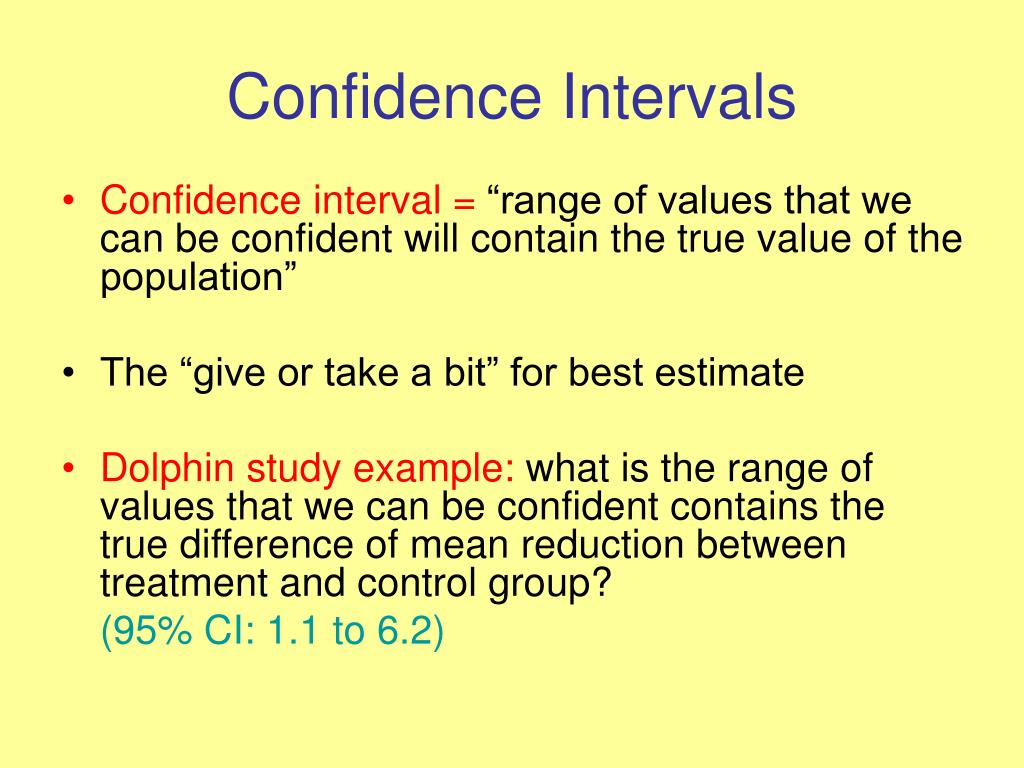 Confidence Intervals

• Confidence interval = “range of values that we can be confident will contain the true value of the population”

• The “give or take a bit” for best estimate

• Dolphin study example: what is the range of values that we can be confident contains the true difference of mean reduction between treatment and control group?

(95% CI: 1.1 to 6.2)